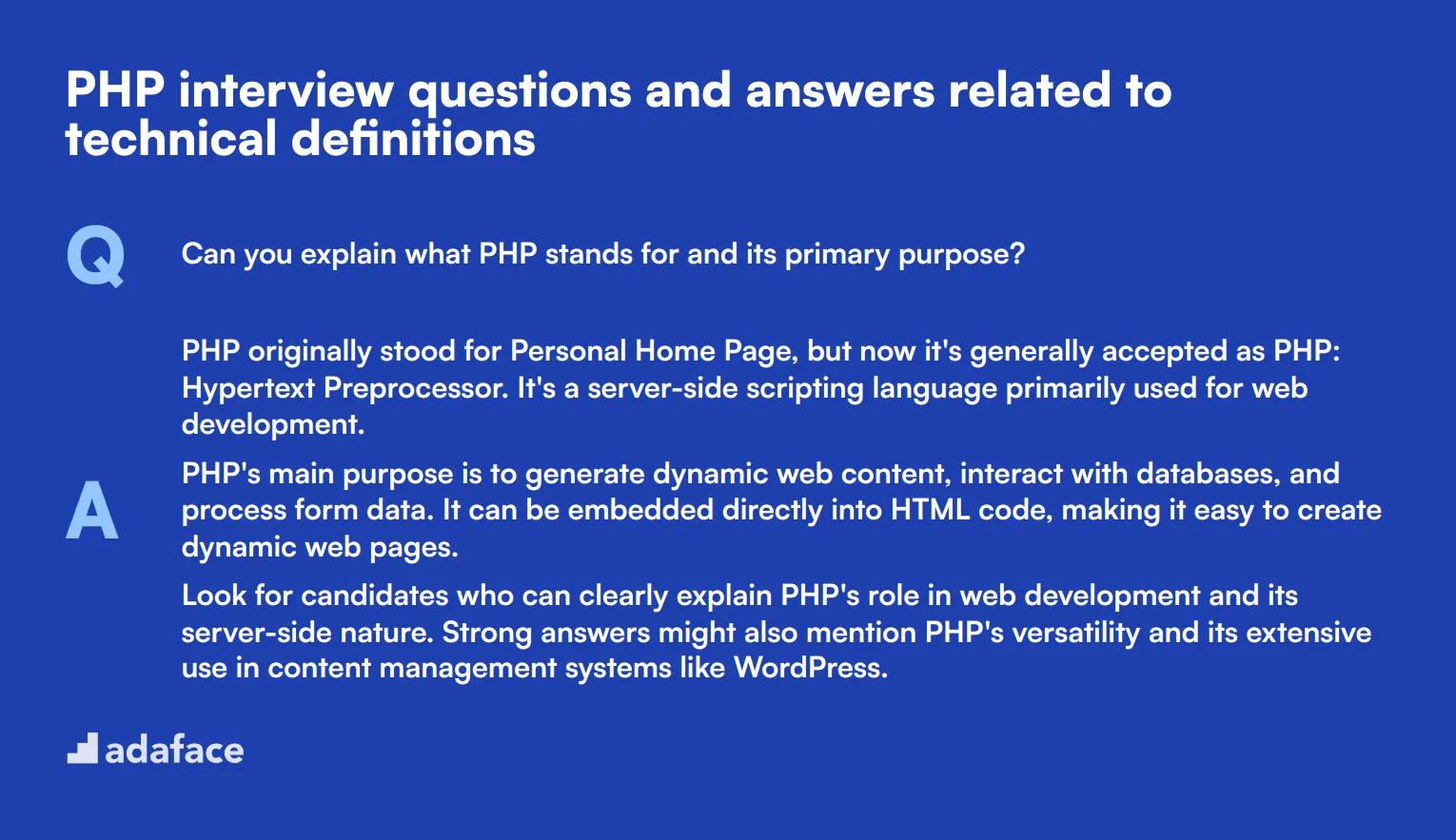 PHP interview questions and answers related to technical definitions

Q

Can you explain what PHP stands for and its primary purpose?

A

PHP originally stood for Personal Home Page, but now it's generally accepted as PHP: Hypertext Preprocessor. It's a server-side scripting language primarily used for web development.

PHP's main purpose is to generate dynamic web content, interact with databases, and process form data. It can be embedded directly into HTML code, making it easy to create dynamic web pages.

Look for candidates who can clearly explain PHP's role in web development and its server-side nature. Strong answers might also mention PHP's versatility and its extensive use in content management systems like WordPress.

adaface